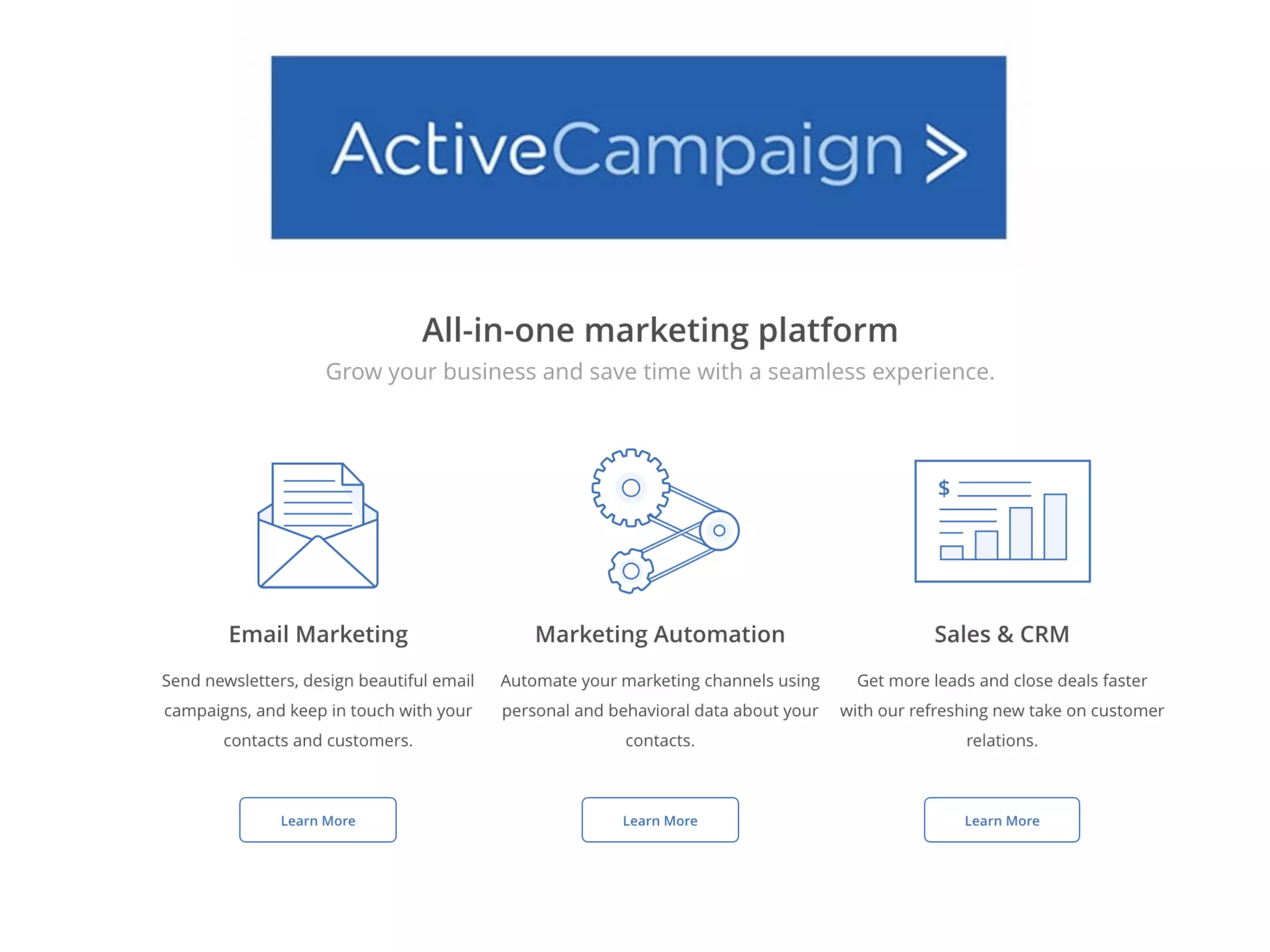 ActiveCampaign >

All-in-one marketing platform

Grow your business and save time with a seamless experience.

$

Email Marketing

Send newsletters, design beautiful email campaigns, and keep in touch with your contacts and customers.

Learn More

Marketing Automation

Automate your marketing channels using personal and behavioral data about your contacts.

Learn More

Sales & CRM

Get more leads and close deals faster with our refreshing new take on customer relations.

Learn More